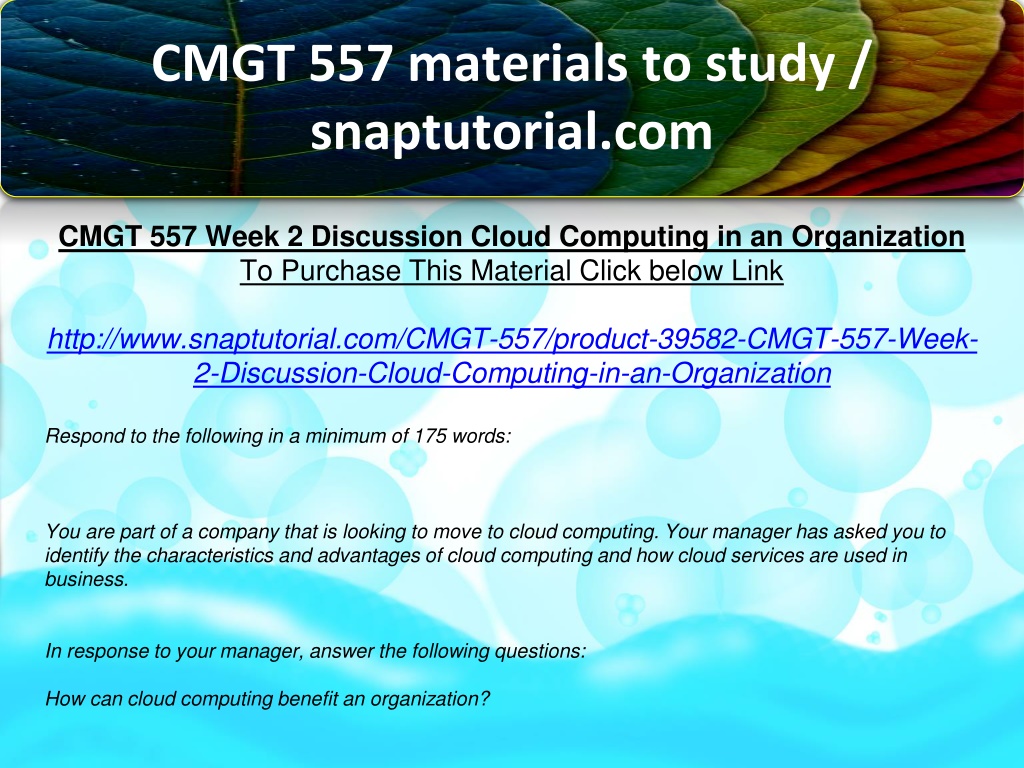 CMGT 557 materials to study / snaptutorial.com

CMGT 557 Week 2 Discussion Cloud Computing in an Organization
To Purchase This Material Click below Link

http://www.snaptutorial.com/CMGT-557/product-39582-CMGT-557-Week-2-Discussion-Cloud-Computing-in-an-Organization

Respond to the following in a minimum of 175 words:

You are part of a company that is looking to move to cloud computing. Your manager has asked you to identify the characteristics and advantages of cloud computing and how cloud services are used in business.

In response to your manager, answer the following questions:

How can cloud computing benefit an organization?